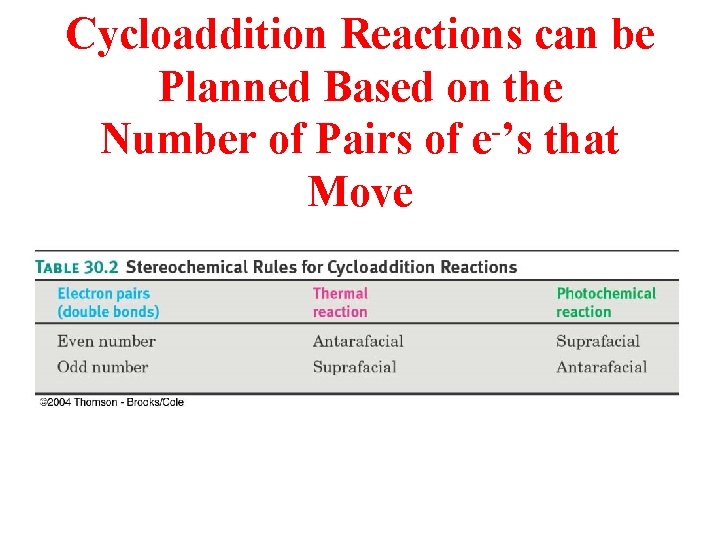 Cycloaddition Reactions can be Planned Based on the Number of Pairs of $e^-$'s that Move

TABLE 30.2 Stereochemical Rules for Cycloaddition Reactions

| Electron pairs (double bonds) | Thermal reaction | Photochemical reaction |
|---|---|---|
| Even number | Antarafacial | Suprafacial |
| Odd number | Suprafacial | Antarafacial |

©2004 Thomson - Brooks/Cole